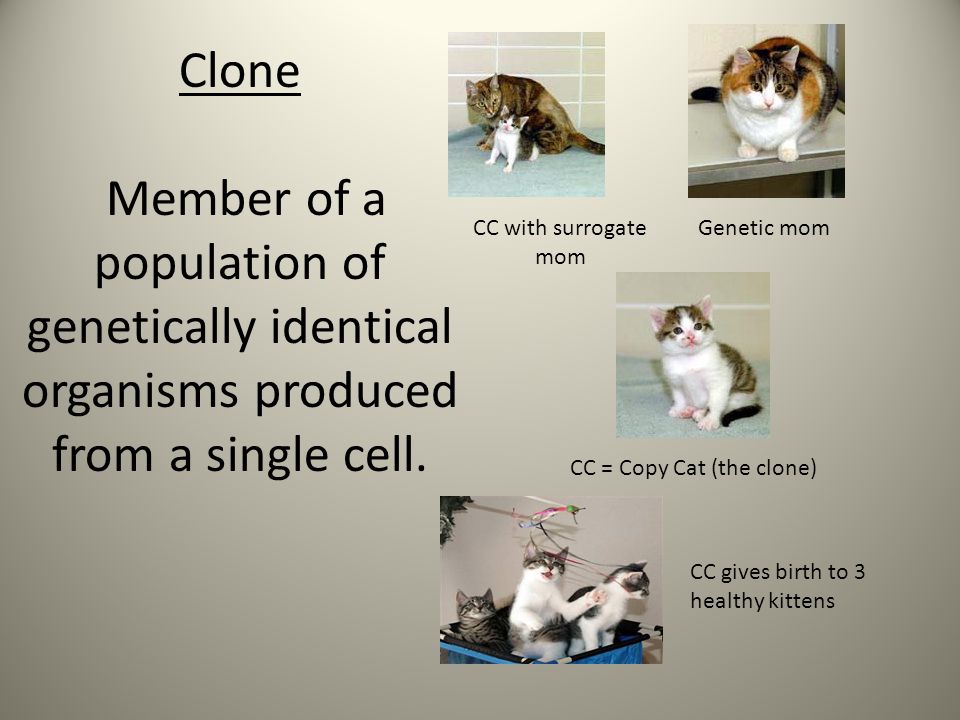 Clone

Member of a population of genetically identical organisms produced from a single cell.

CC with surrogate mom

Genetic mom

CC = Copy Cat (the clone)

CC gives birth to 3 healthy kittens